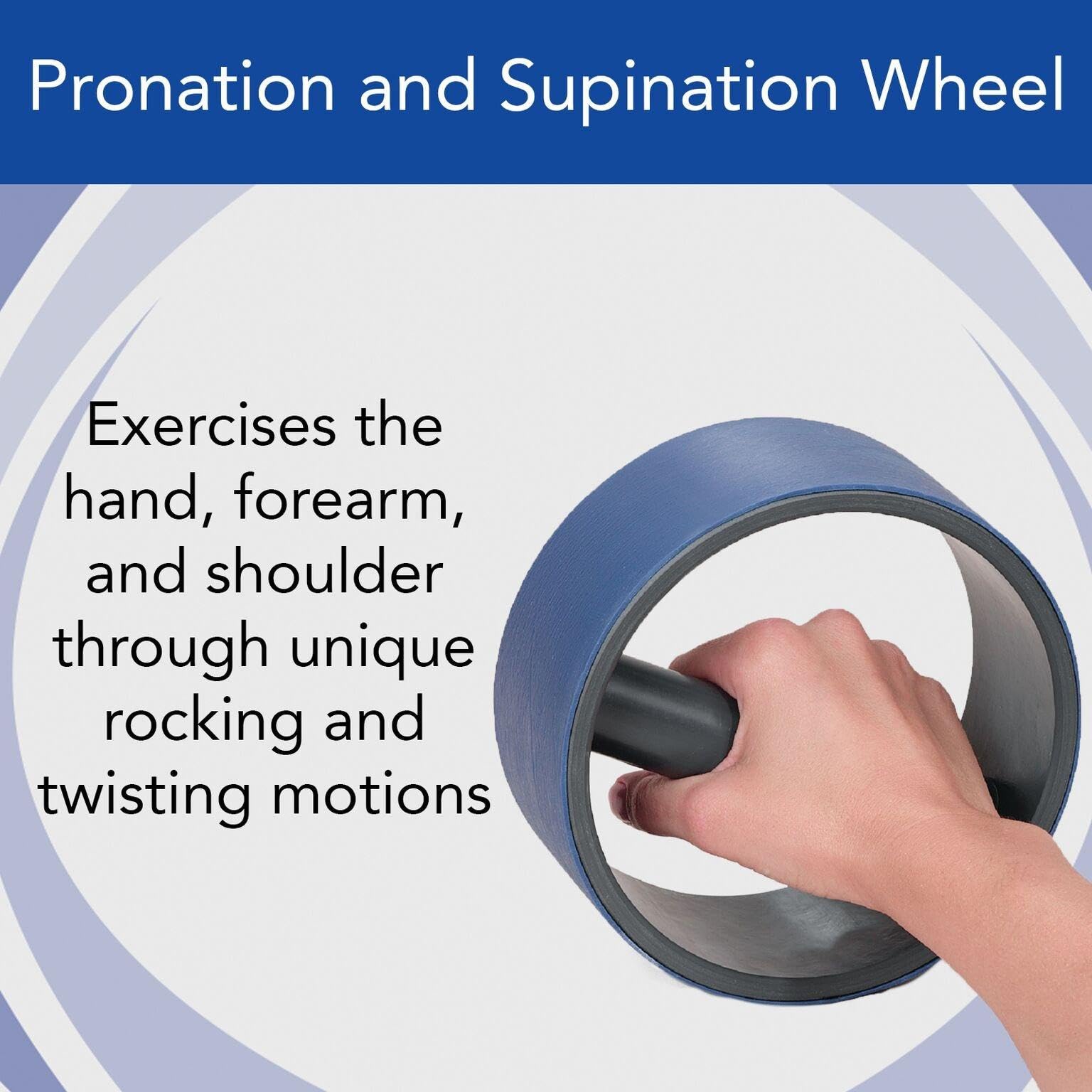 Pronation and Supination Wheel

Exercises the hand, forearm, and shoulder through unique rocking and twisting motions